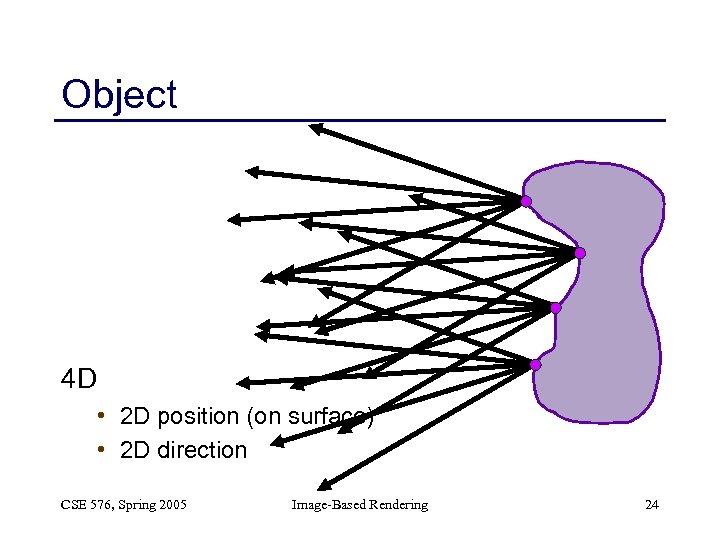 Object

4D

• 2D position (on surface)
• 2D direction

CSE 576, Spring 2005

Image-Based Rendering

24